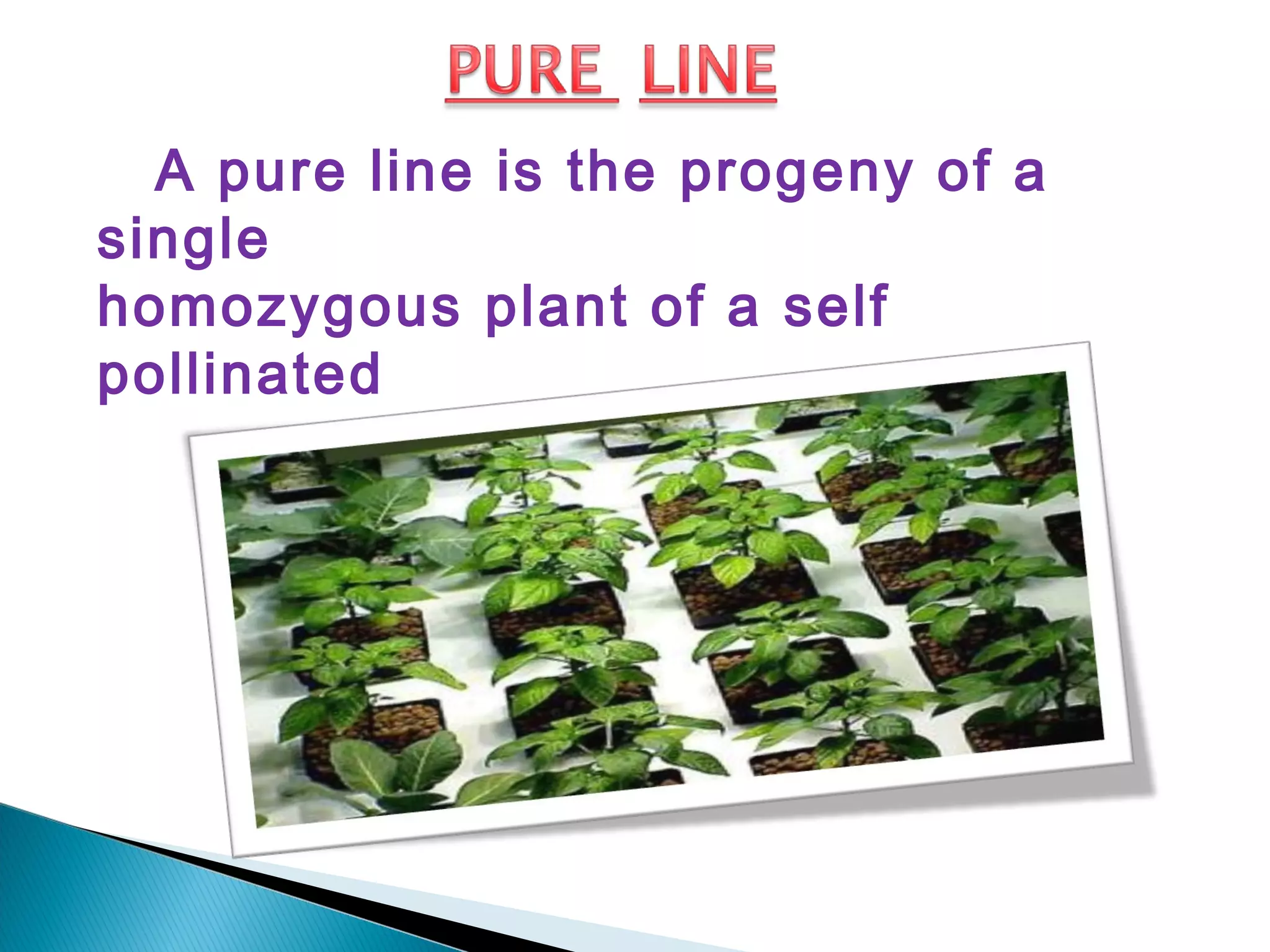 PURE LINE

A pure line is the progeny of a single homozygous plant of a self pollinated